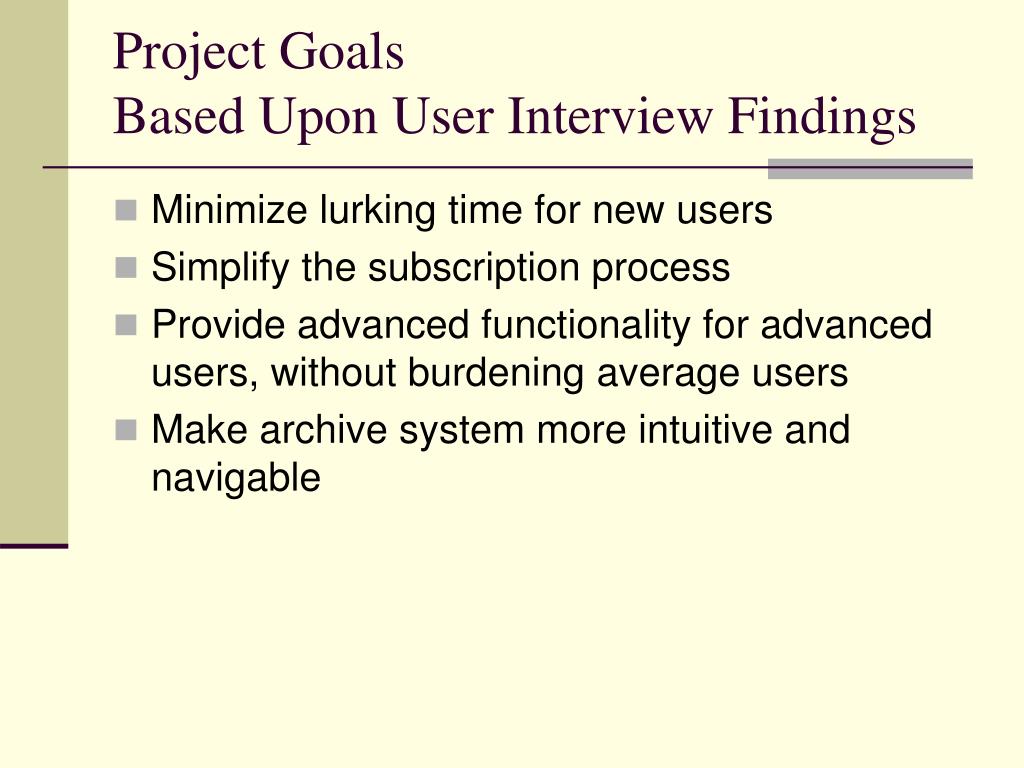 Project Goals
Based Upon User Interview Findings

- Minimize lurking time for new users
- Simplify the subscription process
- Provide advanced functionality for advanced users, without burdening average users
- Make archive system more intuitive and navigable